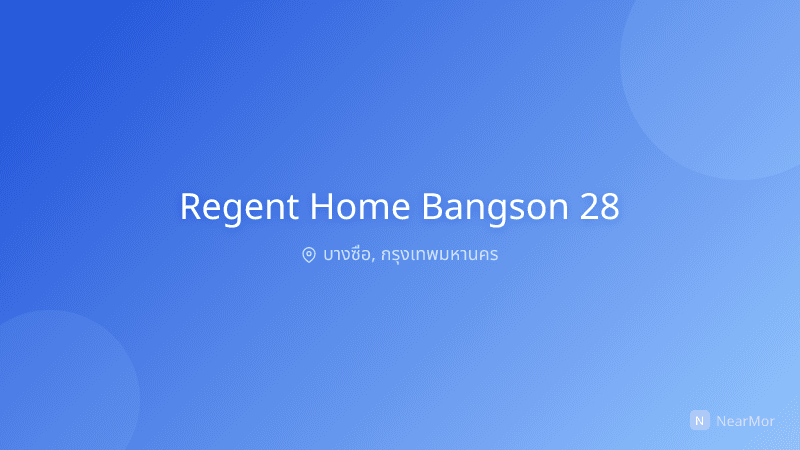 Regent Home Bangson 28

บางซื่อ, กรุงเทพมหานคร

N NearMor